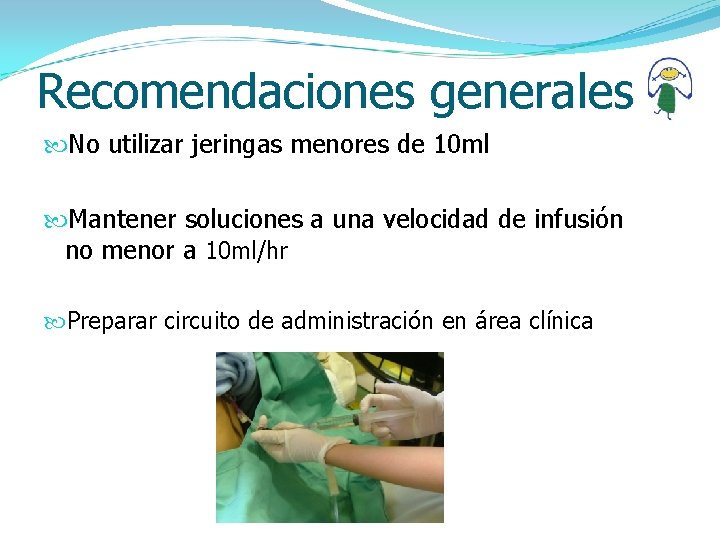 Recomendaciones generales

No utilizar jeringas menores de 10ml

Mantener soluciones a una velocidad de infusión no menor a 10ml/hr

Preparar circuito de administración en área clínica